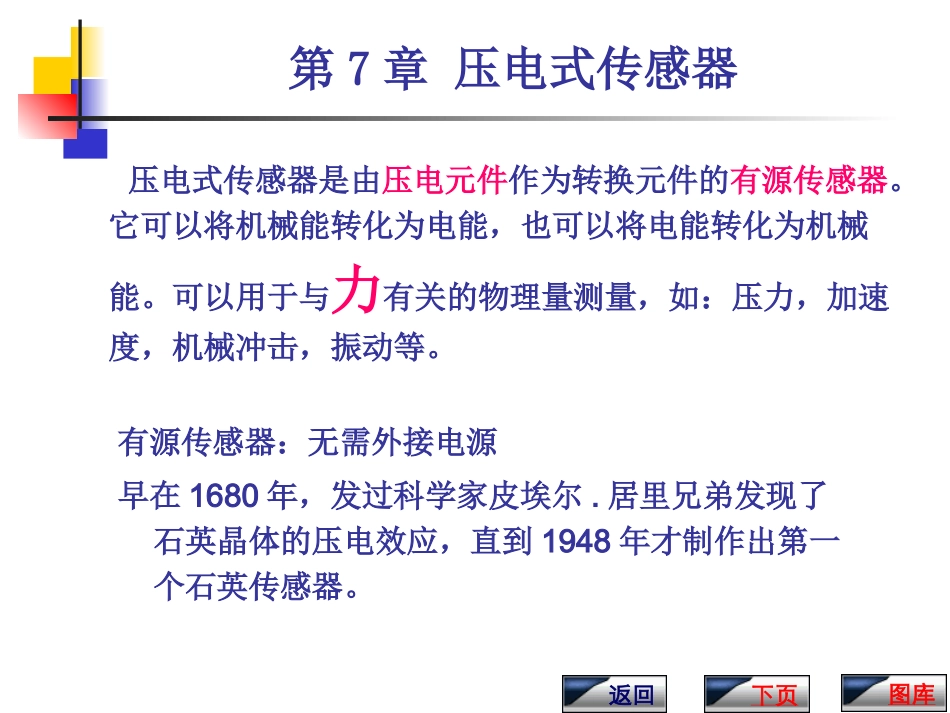 第 7 章 压电式传感器

压电式传感器是由压电元件作为转换元件的有源传感器。它可以将机械能转化为电能，也可以将电能转化为机械能。可以用于与力有关的物理量测量，如：压力，加速度，机械冲击，振动等。

有源传感器：无需外接电源

早在 1680 年，发过科学家皮埃尔 . 居里兄弟发现了石英晶体的压电效应，直到 1948 年才制作出第一个石英传感器。

返回 下页 图库